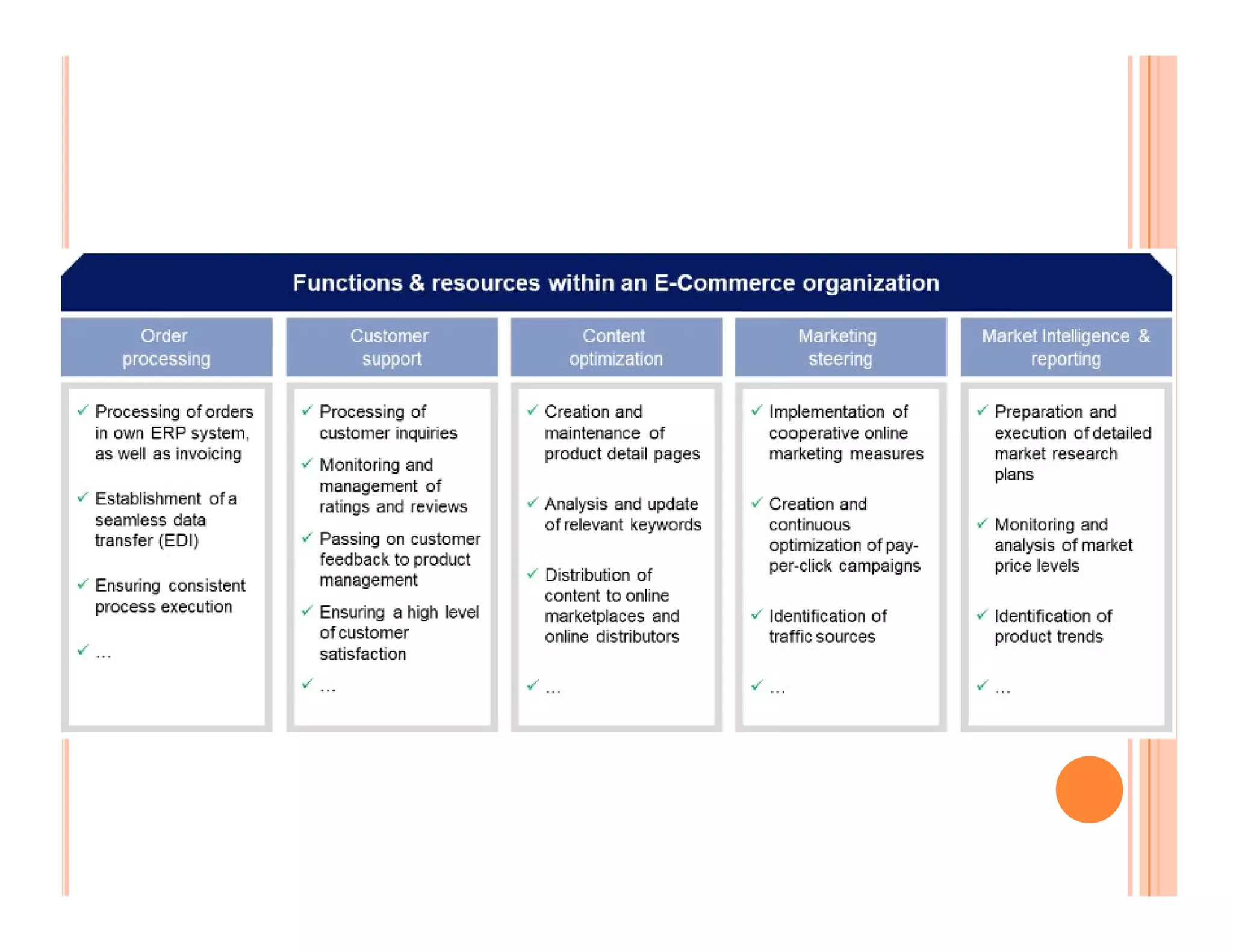 Functions & resources within an E-Commerce organization

Order processing

✓ Processing of orders in own ERP system, as well as invoicing

✓ Establishment of a seamless data transfer (EDI)

✓ Ensuring consistent process execution

✓ ...

Customer support

✓ Processing of customer inquiries

✓ Monitoring and management of ratings and reviews

✓ Passing on customer feedback to product management

✓ Ensuring a high level of customer satisfaction

✓ ...

Content optimization

✓ Creation and maintenance of product detail pages

✓ Analysis and update of relevant keywords

✓ Distribution of content to online marketplaces and online distributors

✓ ...

Marketing steering

✓ Implementation of cooperative online marketing measures

✓ Creation and continuous optimization of pay-per-click campaigns

✓ Identification of traffic sources

✓ ...

Market Intelligence & reporting

✓ Preparation and execution of detailed market research plans

✓ Monitoring and analysis of market price levels

✓ Identification of product trends

✓ ...